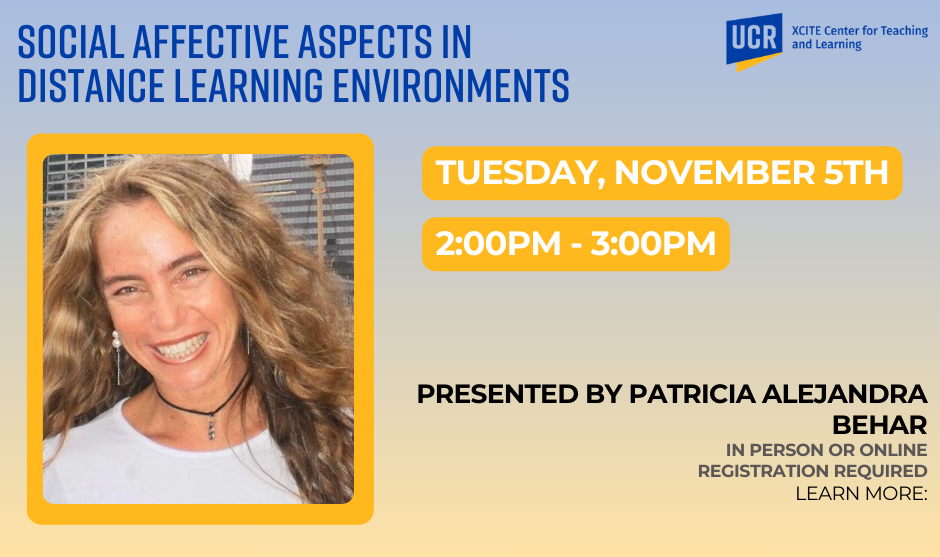 SOCIAL AFFECTIVE ASPECTS IN DISTANCE LEARNING ENVIRONMENTS

UCR XCITE Center for Teaching and Learning

TUESDAY, NOVEMBER 5TH

2:00PM - 3:00PM

PRESENTED BY PATRICIA ALEJANDRA BEHAR

IN PERSON OR ONLINE
REGISTRATION REQUIRED
LEARN MORE: